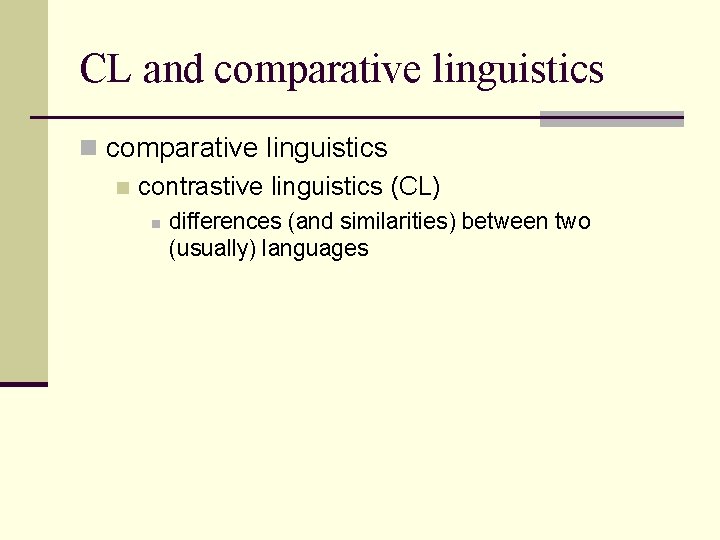 CL and comparative linguistics

comparative linguistics

contrastive linguistics (CL)

differences (and similarities) between two (usually) languages